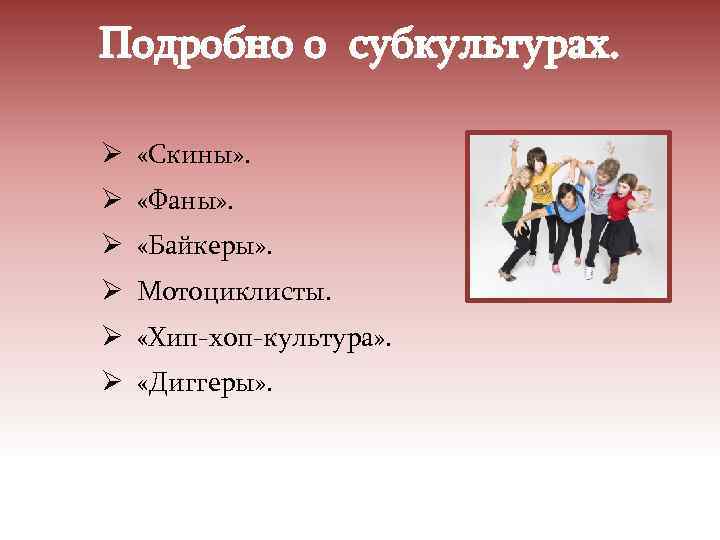 Подробно о субкультурах.

➢ «Скины».
➢ «Фаны».
➢ «Байкеры».
➢ Мотоциклисты.
➢ «Хип-хоп-культура».
➢ «Диггеры».